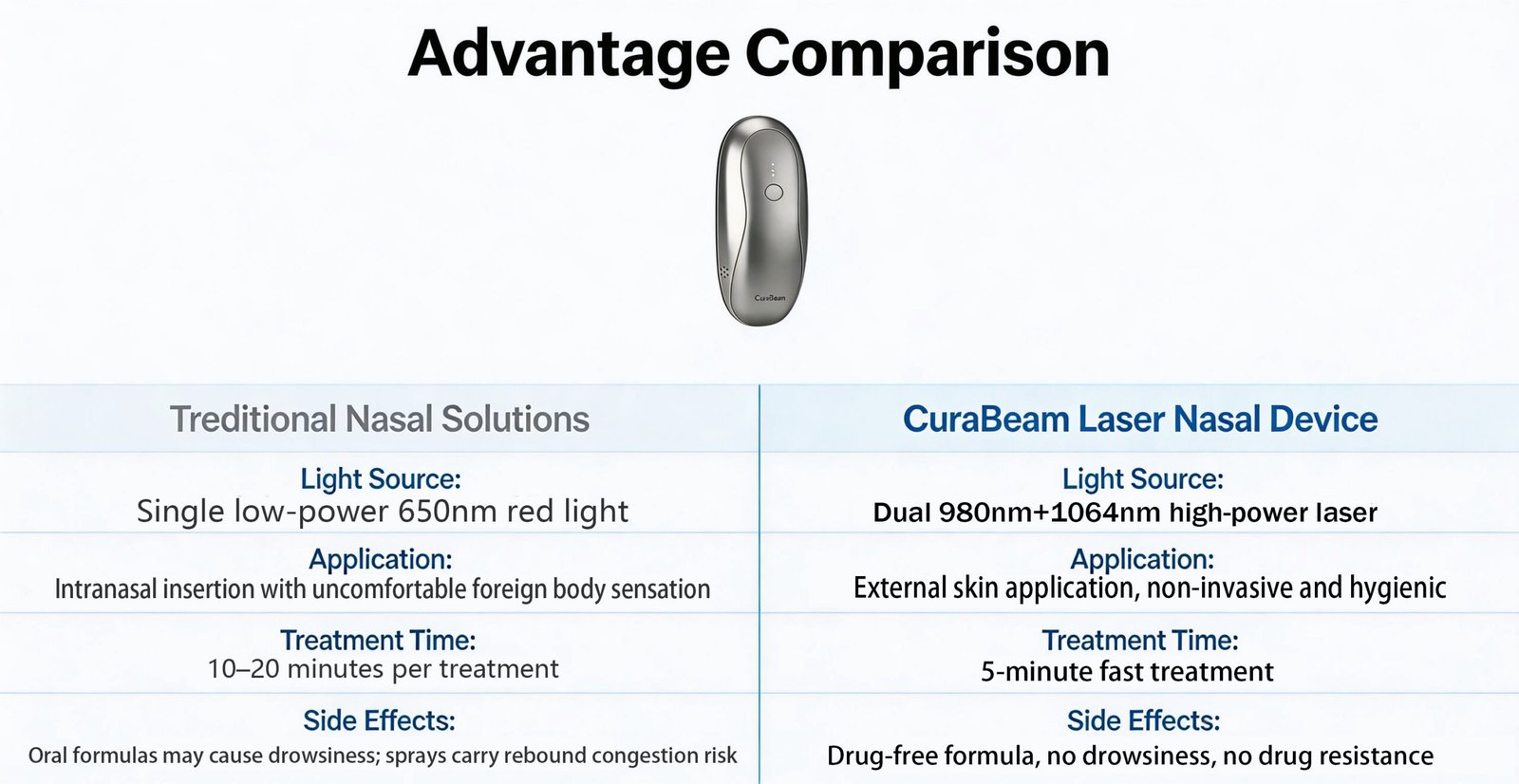 Advantage Comparison

CuraBeam

| Treditional Nasal Solutions | CuraBeam Laser Nasal Device |
|---|---|
| Light Source: Single low-power 650nm red light | Light Source: Dual 980nm+1064nm high-power laser |
| Application: Intranasal insertion with uncomfortable foreign body sensation | Application: External skin application, non-invasive and hygienic |
| Treatment Time: 10–20 minutes per treatment | Treatment Time: 5-minute fast treatment |
| Side Effects: Oral formulas may cause drowsiness; sprays carry rebound congestion risk | Side Effects: Drug-free formula, no drowsiness, no drug resistance |